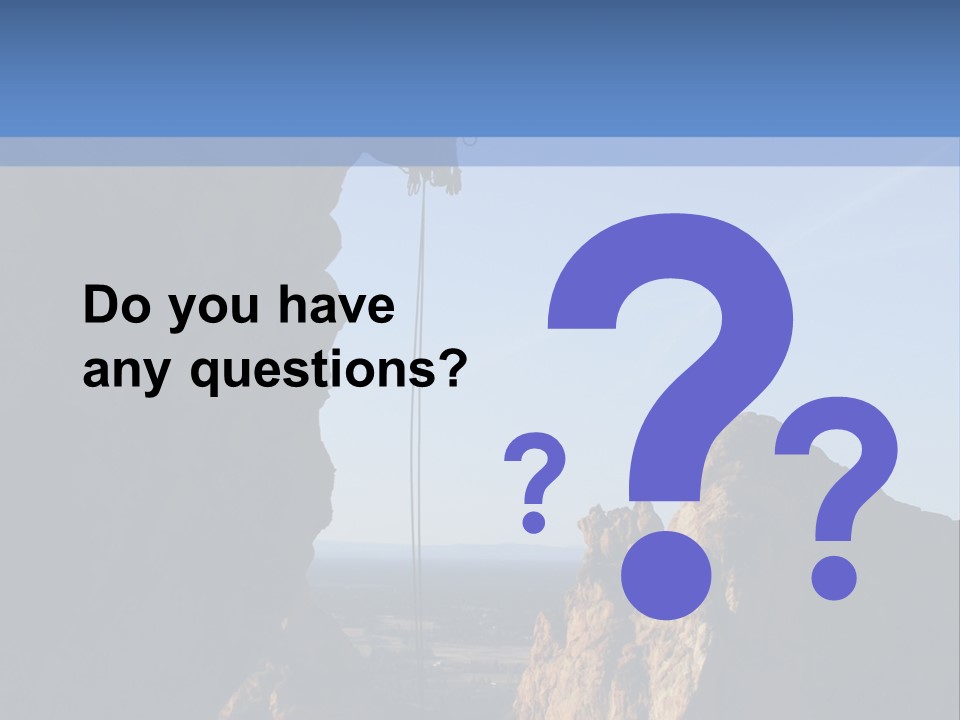 Do you have any questions?

?
?
?